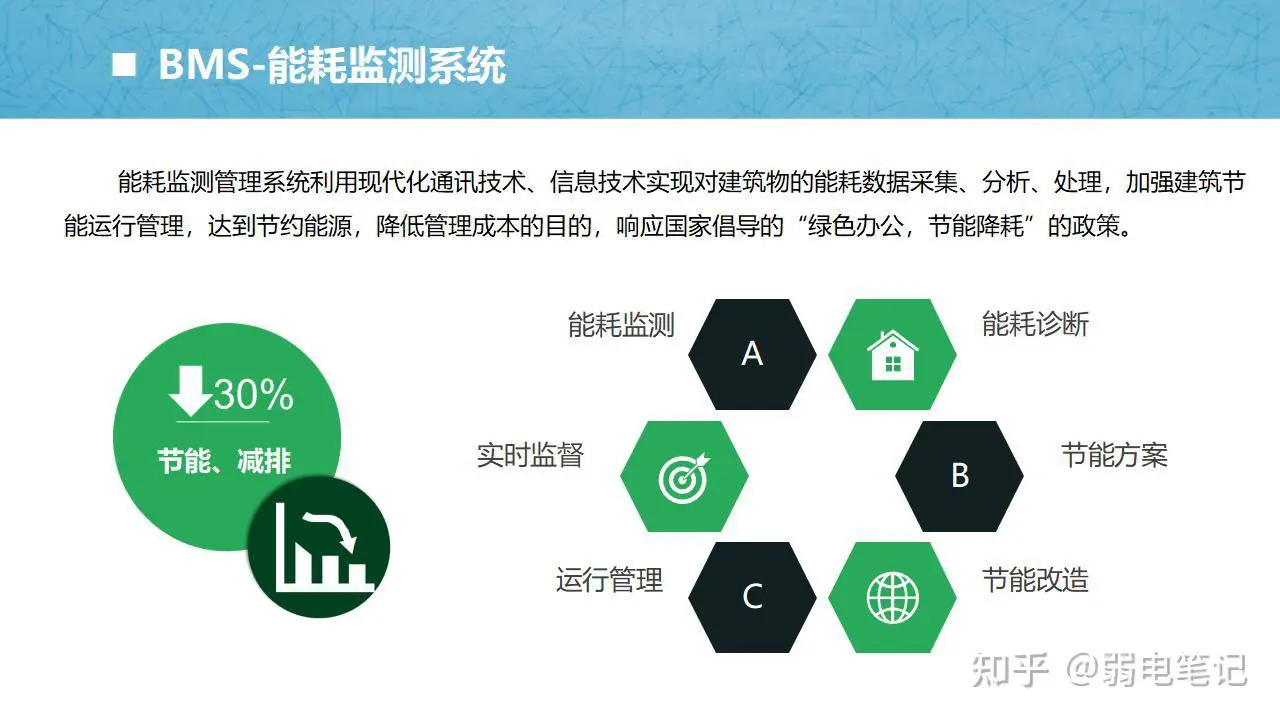 ■ BMS-能耗监测系统

能耗监测管理系统利用现代化通讯技术、信息技术实现对建筑物的能耗数据采集、分析、处理，加强建筑节能运行管理，达到节约能源，降低管理成本的目的，响应国家倡导的“绿色办公，节能降耗”的政策。

30%
节能、减排

能耗监测
A
能耗诊断
实时监督
B
节能方案
运行管理
C
节能改造

知乎 @弱电笔记